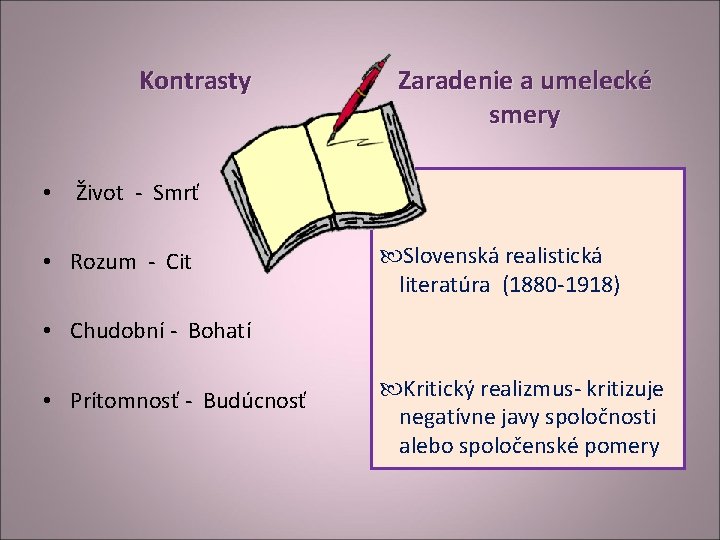 Kontrasty

• Život - Smrť

• Rozum - Cit

• Chudobní - Bohatí

• Prítomnosť - Budúcnosť

Zaradenie a umelecké smery

Slovenská realistická literatúra (1880-1918)

Kritický realizmus- kritizuje negatívne javy spoločnosti alebo spoločenské pomery